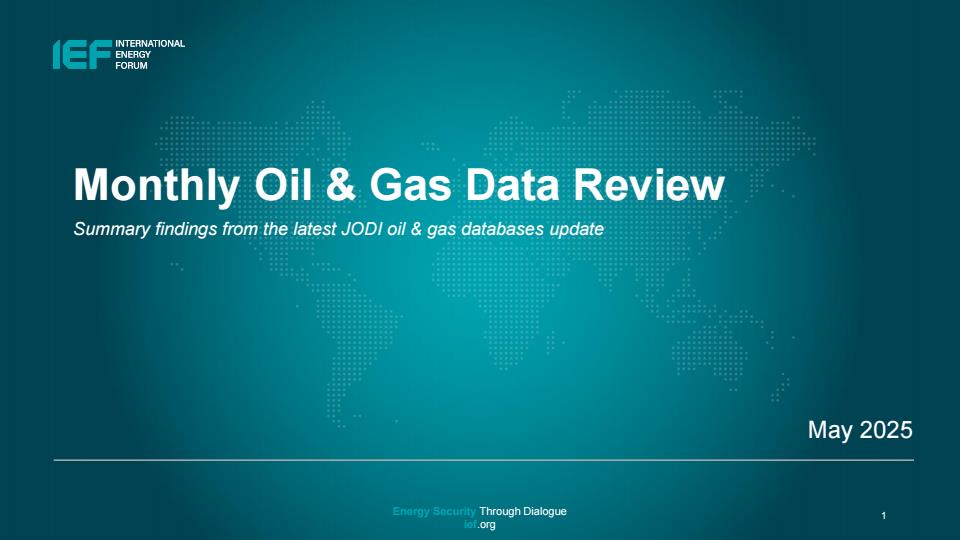 IEF INTERNATIONAL ENERGY FORUM

Monthly Oil & Gas Data Review

Summary findings from the latest JODI oil & gas databases update

May 2025

Energy Security Through Dialogue
ief.org

1